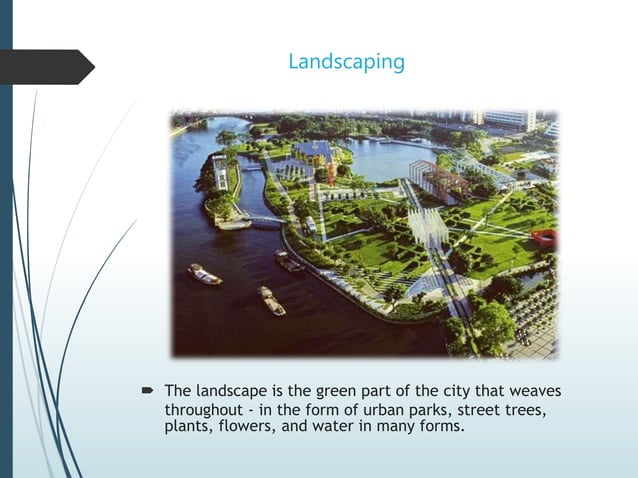 Landscaping

The landscape is the green part of the city that weaves throughout - in the form of urban parks, street trees, plants, flowers, and water in many forms.